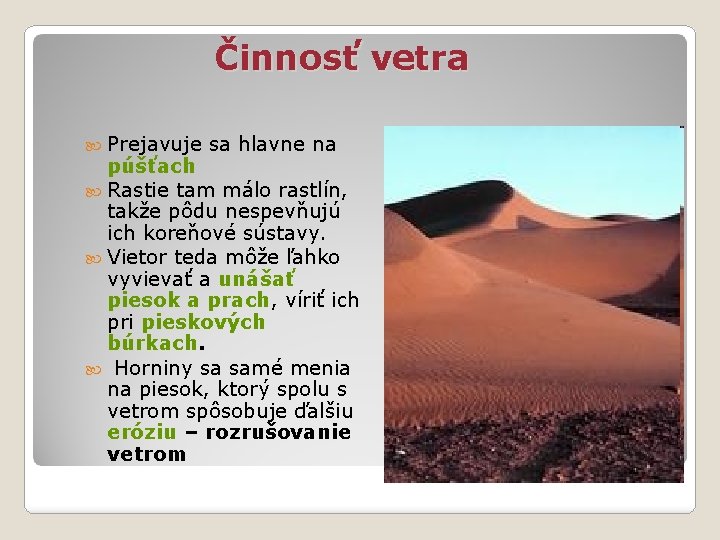 Činnosť vetra

Prejavuje sa hlavne na púšťach

Rastie tam málo rastlín, takže pôdu nespevňujú ich koreňové sústavy.

Vietor teda môže ľahko vyvievať a unášať piesok a prach, víriť ich pri pieskových búrkach.

Horniny sa samé menia na piesok, ktorý spolu s vetrom spôsobuje ďalšiu eróziu – rozrušovanie vetrom